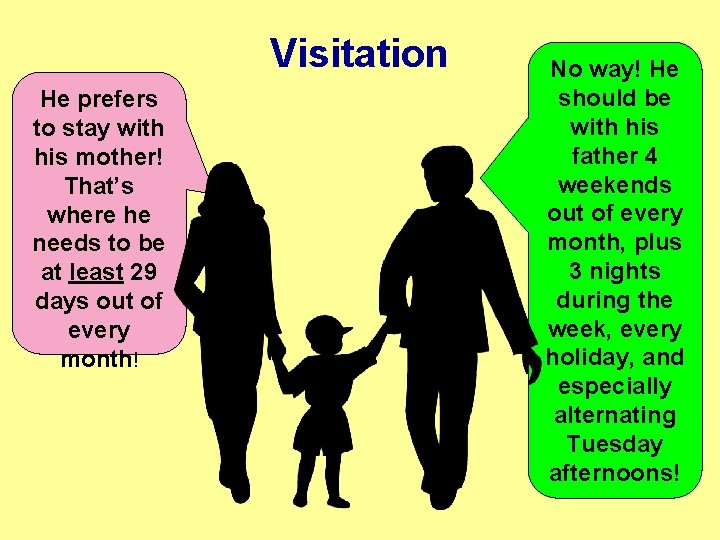 Visitation

He prefers to stay with his mother! That's where he needs to be at least 29 days out of every month!

No way! He should be with his father 4 weekends out of every month, plus 3 nights during the week, every holiday, and especially alternating Tuesday afternoons!